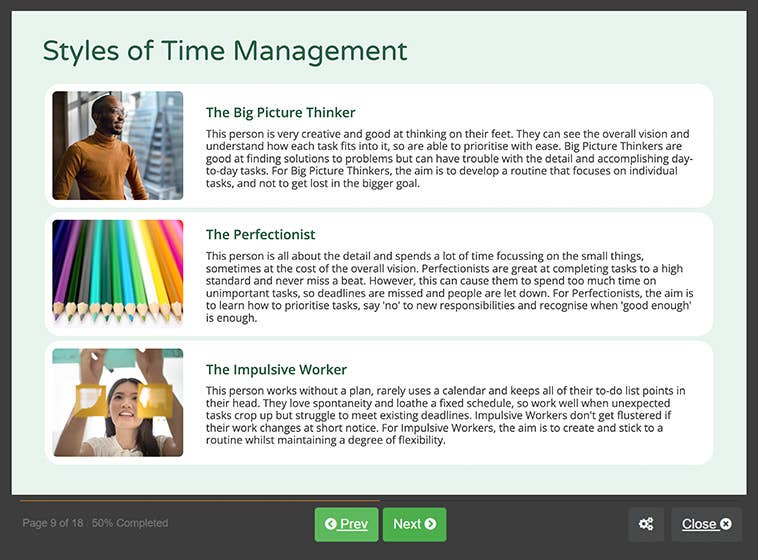 Styles of Time Management

The Big Picture Thinker

This person is very creative and good at thinking on their feet. They can see the overall vision and understand how each task fits into it, so are able to prioritise with ease. Big Picture Thinkers are good at finding solutions to problems but can have trouble with the detail and accomplishing day-to-day tasks. For Big Picture Thinkers, the aim is to develop a routine that focuses on individual tasks, and not to get lost in the bigger goal.

The Perfectionist

This person is all about the detail and spends a lot of time focussing on the small things, sometimes at the cost of the overall vision. Perfectionists are great at completing tasks to a high standard and never miss a beat. However, this can cause them to spend too much time on unimportant tasks, so deadlines are missed and people are let down. For Perfectionists, the aim is to learn how to prioritise tasks, say 'no' to new responsibilities and recognise when 'good enough' is enough.

The Impulsive Worker

This person works without a plan, rarely uses a calendar and keeps all of their to-do list points in their head. They love spontaneity and loathe a fixed schedule, so work well when unexpected tasks crop up but struggle to meet existing deadlines. Impulsive Workers don't get flustered if their work changes at short notice. For Impulsive Workers, the aim is to create and stick to a routine whilst maintaining a degree of flexibility.

Page 9 of 18 50% Completed

Prev

Next

Close